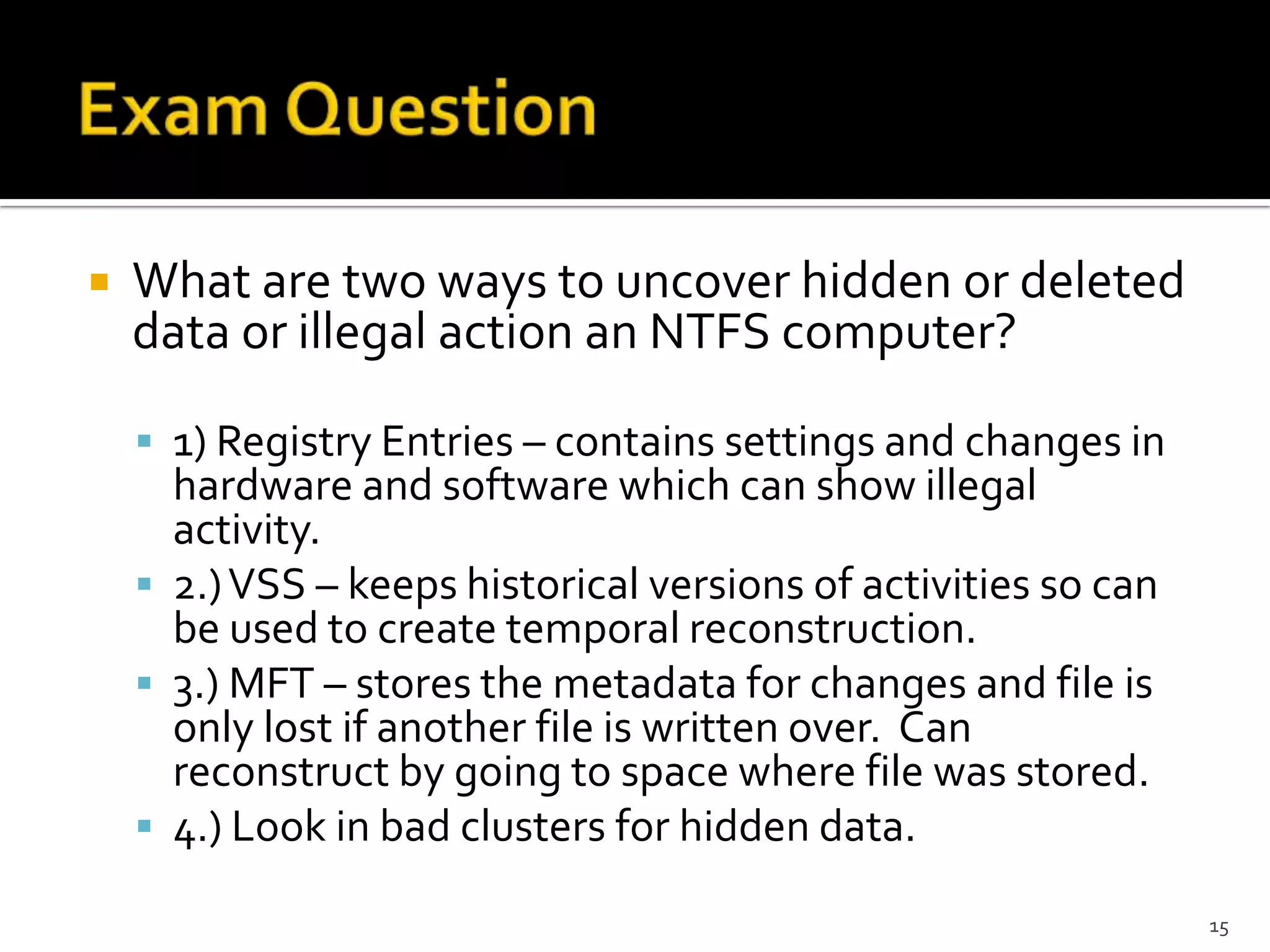 Exam Question

What are two ways to uncover hidden or deleted data or illegal action an NTFS computer?

1) Registry Entries – contains settings and changes in hardware and software which can show illegal activity.

2.) VSS – keeps historical versions of activities so can be used to create temporal reconstruction.

3.) MFT – stores the metadata for changes and file is only lost if another file is written over. Can reconstruct by going to space where file was stored.

4.) Look in bad clusters for hidden data.

15